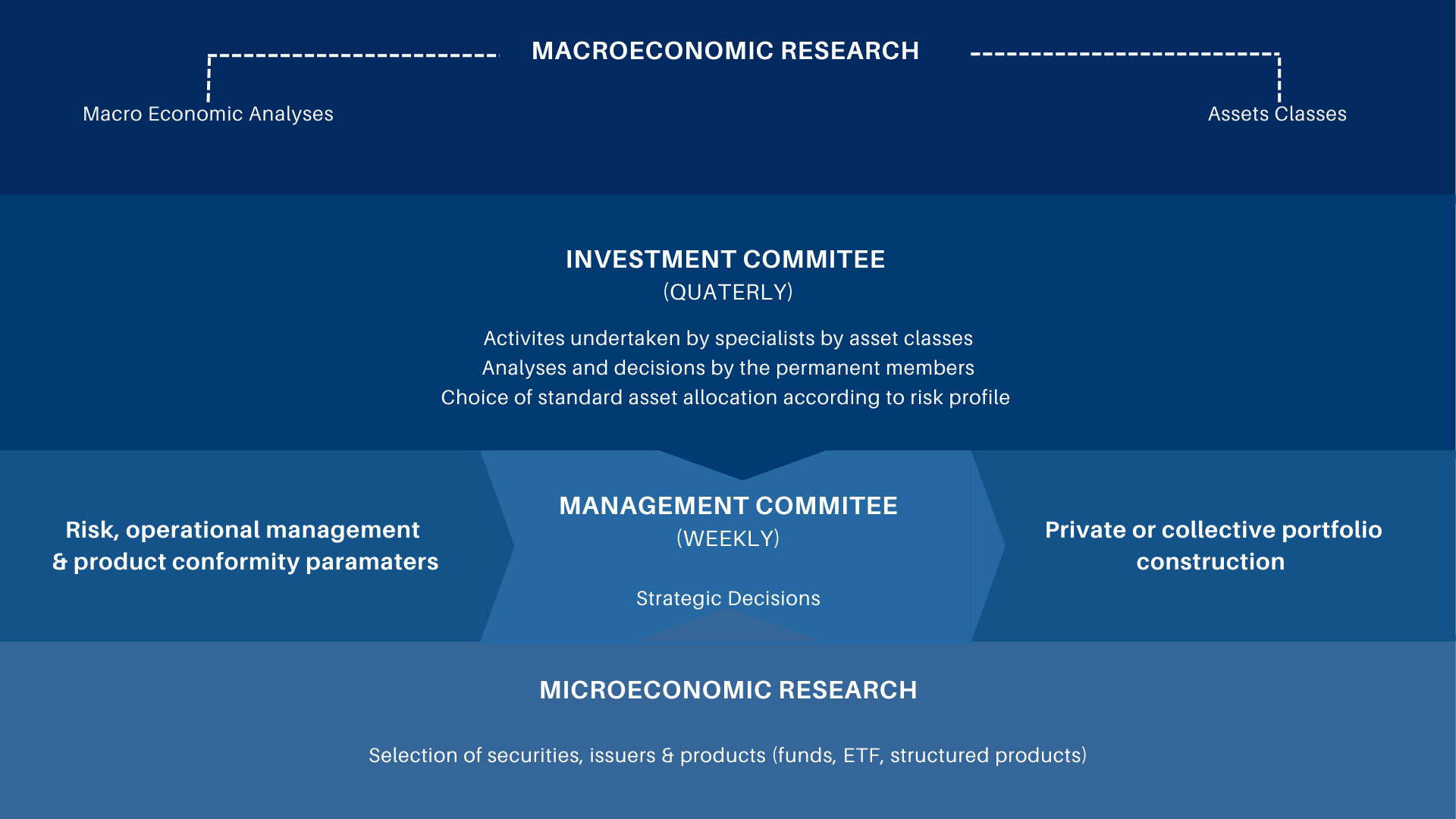 MACROECONOMIC RESEARCH

Macro Economic Analyses

Assets Classes

INVESTMENT COMMITEE
(QUATERLY)

Activites undertaken by specialists by asset classes
Analyses and decisions by the permanent members
Choice of standard asset allocation according to risk profile

Risk, operational management & product conformity paramaters

MANAGEMENT COMMITEE
(WEEKLY)

Strategic Decisions

Private or collective portfolio construction

MICROECONOMIC RESEARCH

Selection of securities, issuers & products (funds, ETF, structured products)